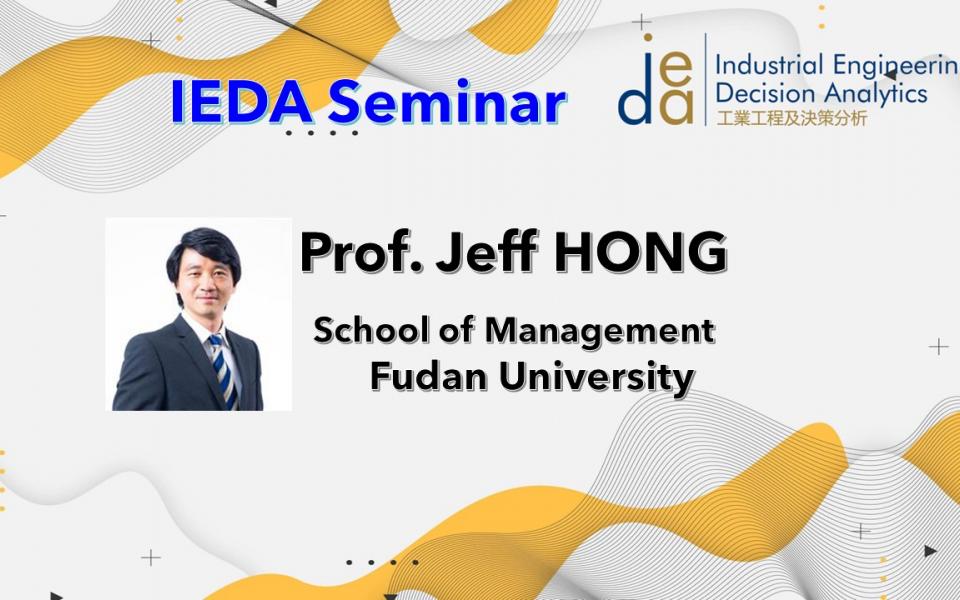 IEDA Seminar

ieda Industrial Engineerin
Decision Analytics
工業工程及決策分析

Prof. Jeff HONG

School of Management
Fudan University